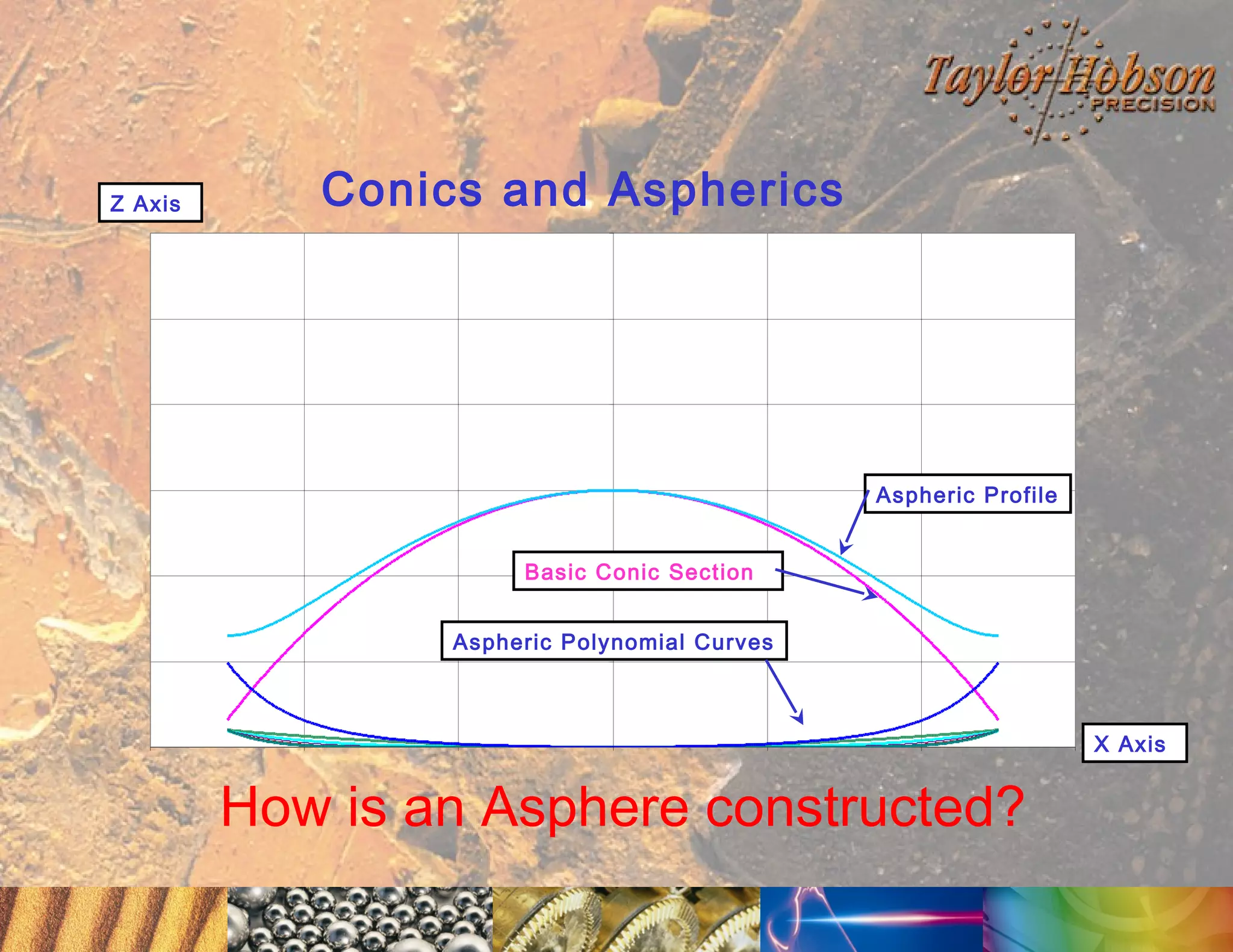 Taylor Hobson PRECISION

Conics and Aspherics

Z Axis

Aspheric Profile

Basic Conic Section

Aspheric Polynomial Curves

X Axis

How is an Asphere constructed?